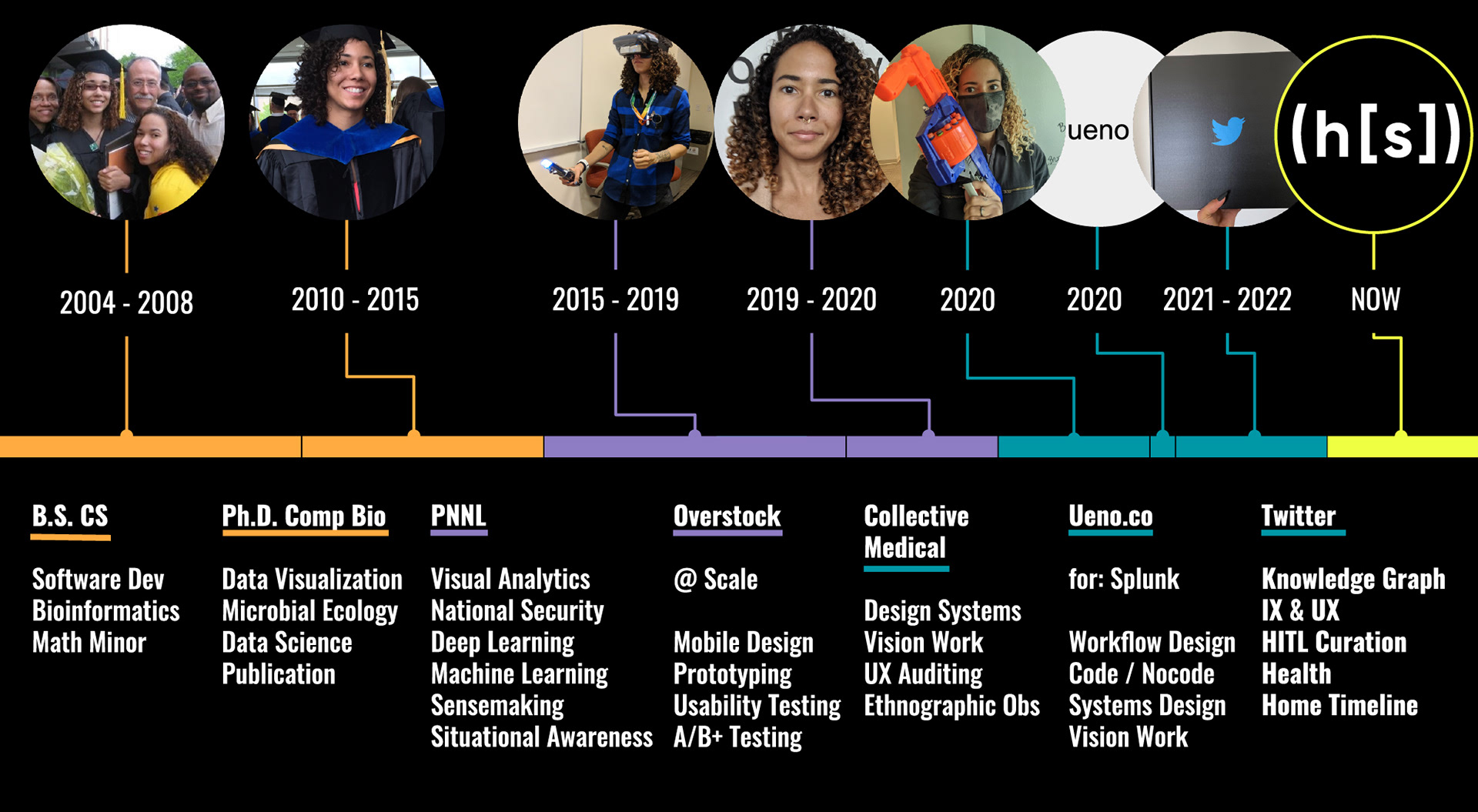 ueno

(h[s])

2004 - 2008

2010 - 2015

2015 - 2019

2019 - 2020

2020

2020

2021 - 2022

NOW

B.S. CS

Software Dev
Bioinformatics
Math Minor

Ph.D. Comp Bio

Data Visualization
Microbial Ecology
Data Science
Publication

PNNL

Visual Analytics
National Security
Deep Learning
Machine Learning
Sensemaking
Situational Awareness

Overstock

@ Scale

Mobile Design
Prototyping
Usability Testing
A/B+ Testing

Collective Medical

Design Systems
Vision Work
UX Auditing
Ethnographic Obs

Ueno.co

for: Splunk

Workflow Design
Code / Nocode
Systems Design
Vision Work

Twitter

Knowledge Graph
IX & UX
HITL Curation
Health
Home Timeline